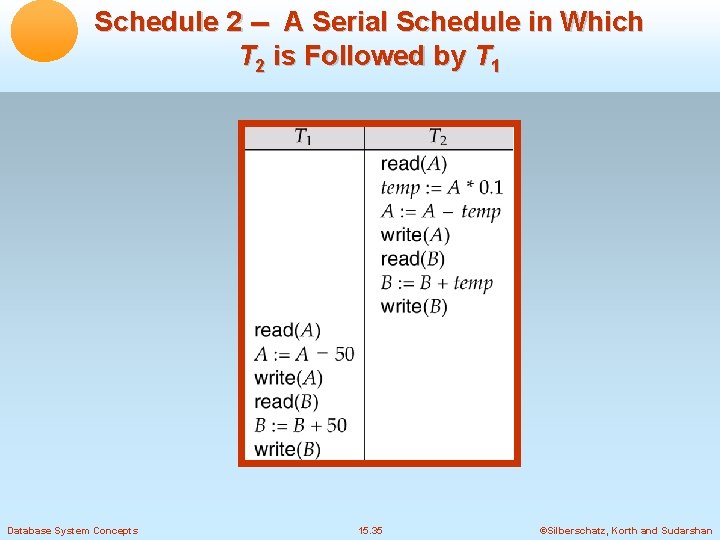 Schedule 2 – A Serial Schedule in Which $T_2$ is Followed by $T_1$

| $T_1$ | $T_2$ |
|---|---|
| | read($A$) |
| | $temp := A * 0.1$ |
| | $A := A - temp$ |
| | write($A$) |
| | read($B$) |
| | $B := B + temp$ |
| | write($B$) |
| read($A$) | |
| $A := A - 50$ | |
| write($A$) | |
| read($B$) | |
| $B := B + 50$ | |
| write($B$) | |

Database System Concepts

15.35

©Silberschatz, Korth and Sudarshan